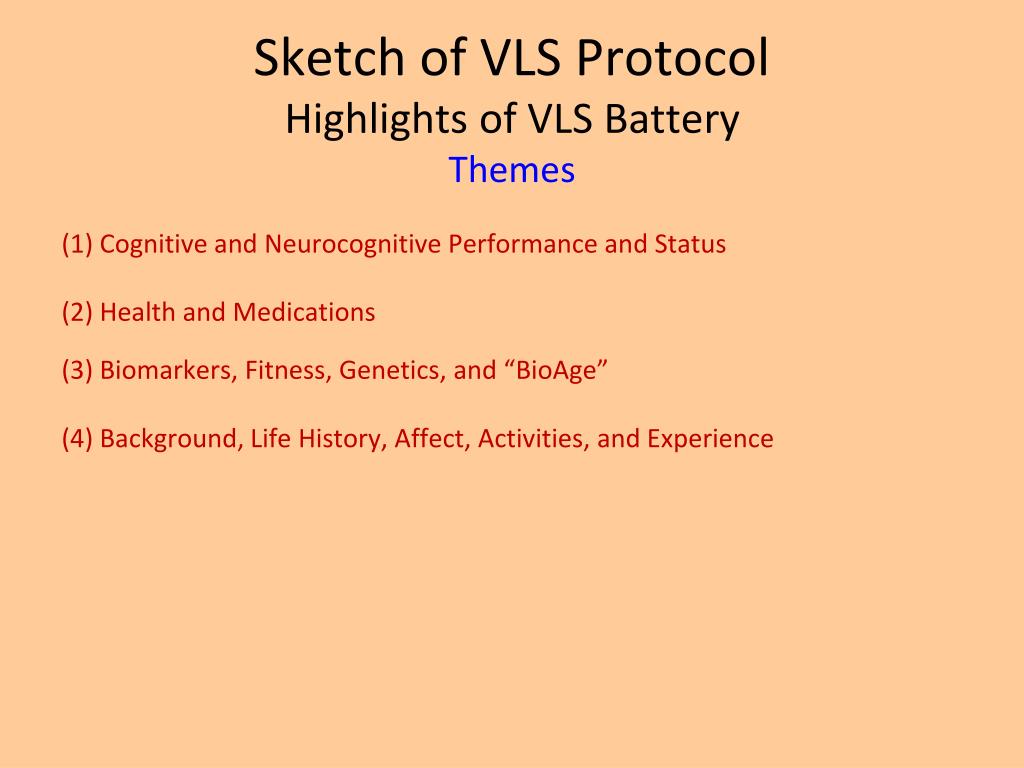 Sketch of VLS Protocol
Highlights of VLS Battery
Themes

(1) Cognitive and Neurocognitive Performance and Status

(2) Health and Medications

(3) Biomarkers, Fitness, Genetics, and “BioAge”

(4) Background, Life History, Affect, Activities, and Experience